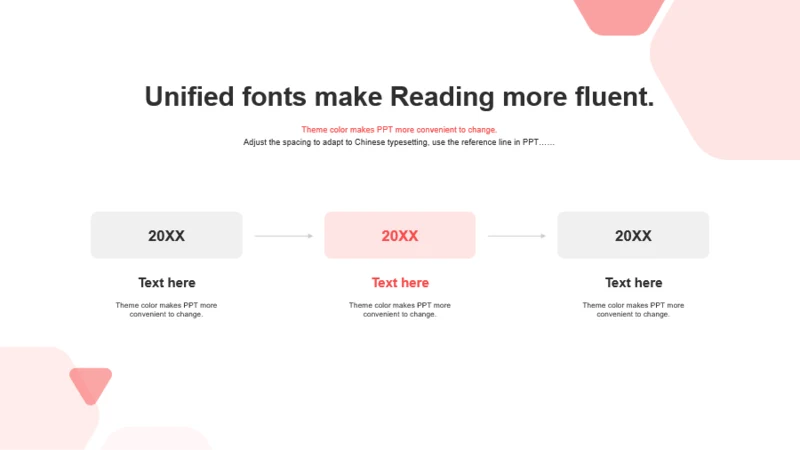 Unified fonts make Reading more fluent.

Theme color makes PPT more convenient to change.
Adjust the spacing to adapt to Chinese typesetting, use the reference line in PPT……

20XX

Text here

Theme color makes PPT more convenient to change.

20XX

Text here

Theme color makes PPT more convenient to change.

20XX

Text here

Theme color makes PPT more convenient to change.